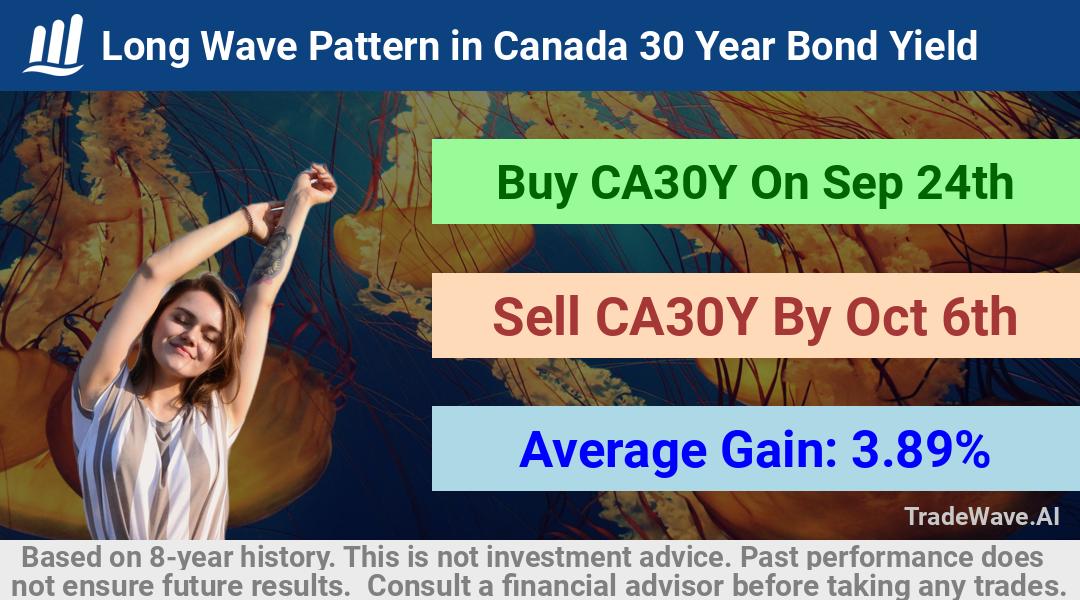 Long Wave Pattern in Canada 30 Year Bond Yield

Buy CA30Y On Sep 24th

Sell CA30Y By Oct 6th

Average Gain: 3.89%

TradeWave.AI

Based on 8-year history. This is not investment advice. Past performance does not ensure future results. Consult a financial advisor before taking any trades.